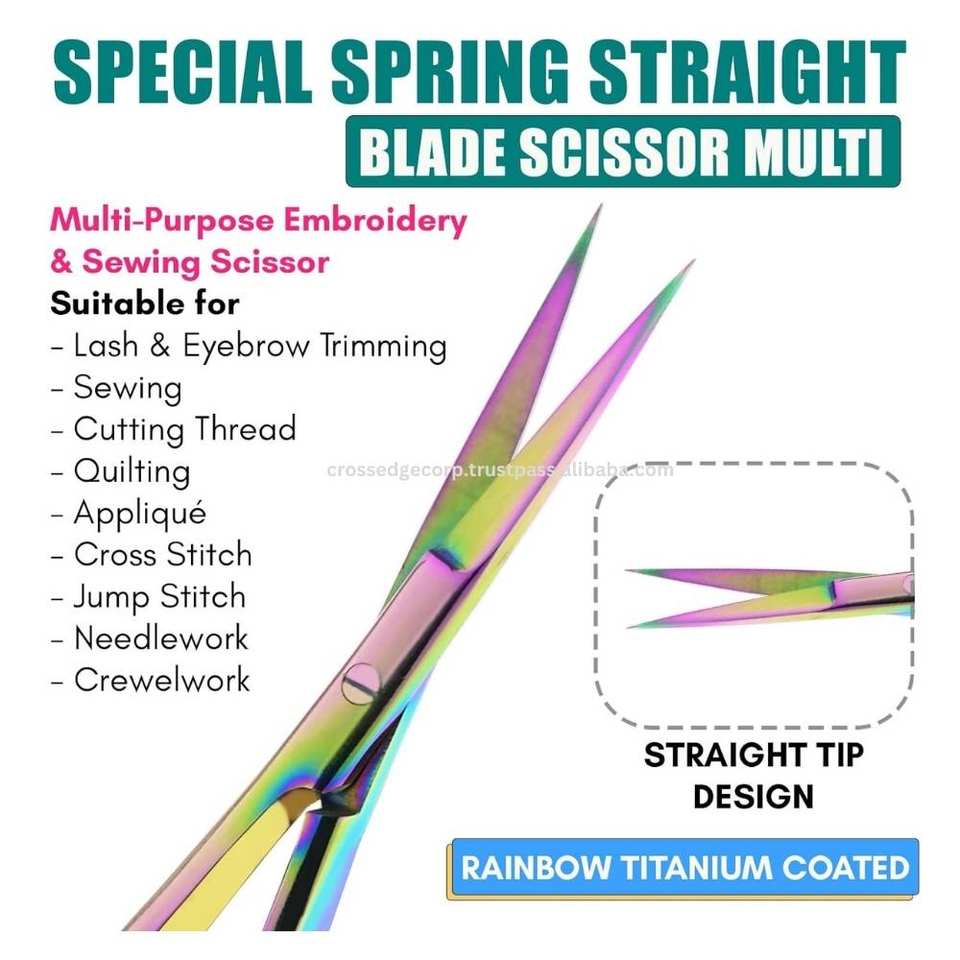 SPECIAL SPRING STRAIGHT
BLADE SCISSOR MULTI

Multi-Purpose Embroidery & Sewing Scissor
Suitable for
- Lash & Eyebrow Trimming
- Sewing
- Cutting Thread
- Quilting
- Appliqué
- Cross Stitch
- Jump Stitch
- Needlework
- Crewelwork

crossedgecorp.trustpass.alibaba.com

STRAIGHT TIP DESIGN

RAINBOW TITANIUM COATED